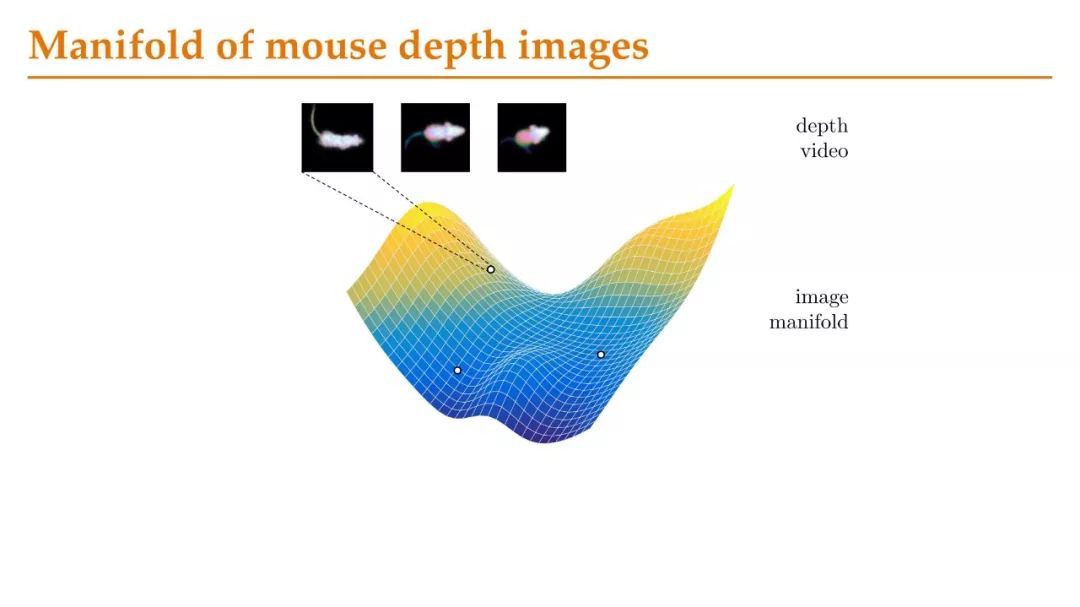 Manifold of mouse depth images

depth video

image manifold